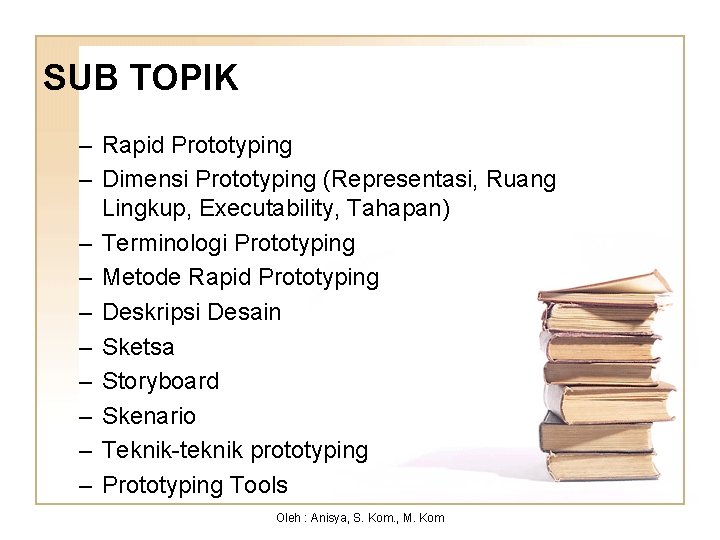 SUB TOPIK

– Rapid Prototyping
– Dimensi Prototyping (Representasi, Ruang Lingkup, Executability, Tahapan)
– Terminologi Prototyping
– Metode Rapid Prototyping
– Deskripsi Desain
– Sketsa
– Storyboard
– Skenario
– Teknik-teknik prototyping
– Prototyping Tools

Oleh : Anisya, S. Kom., M. Kom